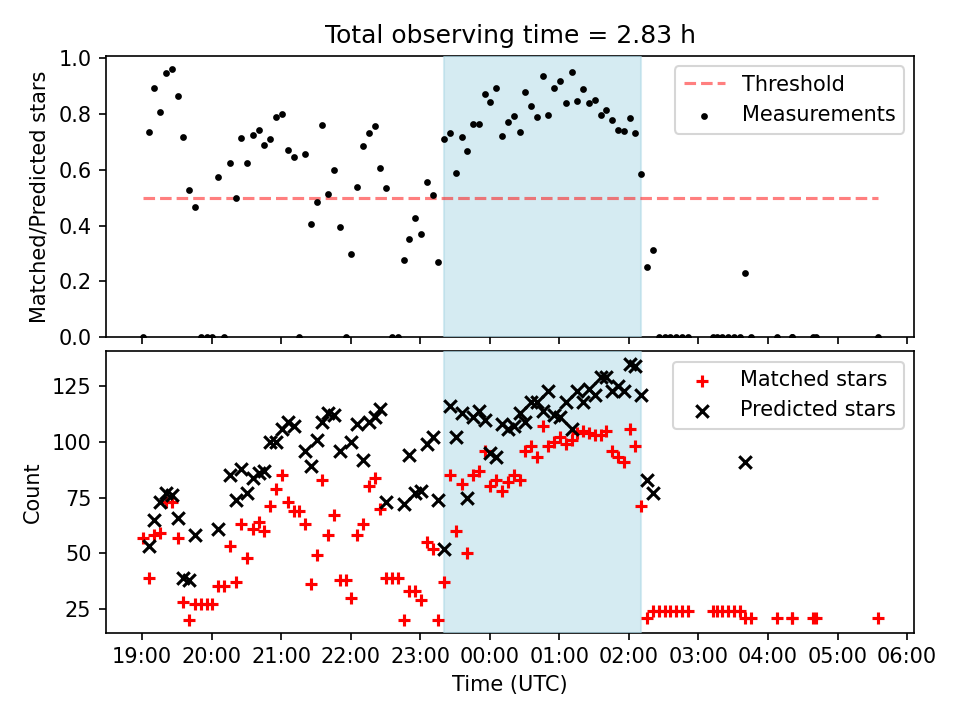 Total observing time = 2.83 h

Matched/Predicted stars

1.0
0.8
0.6
0.4
0.2
0.0

Threshold
Measurements

Count

125
100
75
50
25

Matched stars
Predicted stars

19:00 20:00 21:00 22:00 23:00 00:00 01:00 02:00 03:00 04:00 05:00 06:00

Time (UTC)